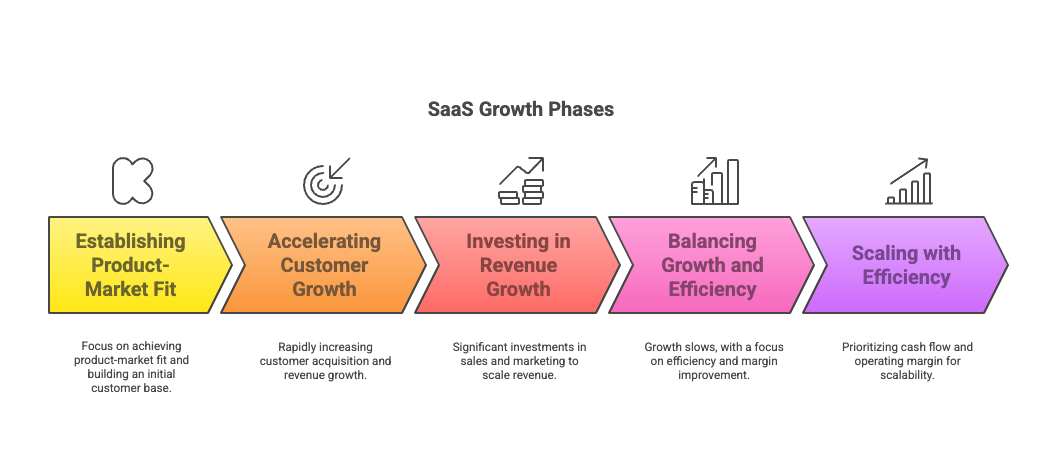 SaaS Growth Phases

Establishing Product-Market Fit

Focus on achieving product-market fit and building an initial customer base.

Accelerating Customer Growth

Rapidly increasing customer acquisition and revenue growth.

Investing in Revenue Growth

Significant investments in sales and marketing to scale revenue.

Balancing Growth and Efficiency

Growth slows, with a focus on efficiency and margin improvement.

Scaling with Efficiency

Prioritizing cash flow and operating margin for scalability.